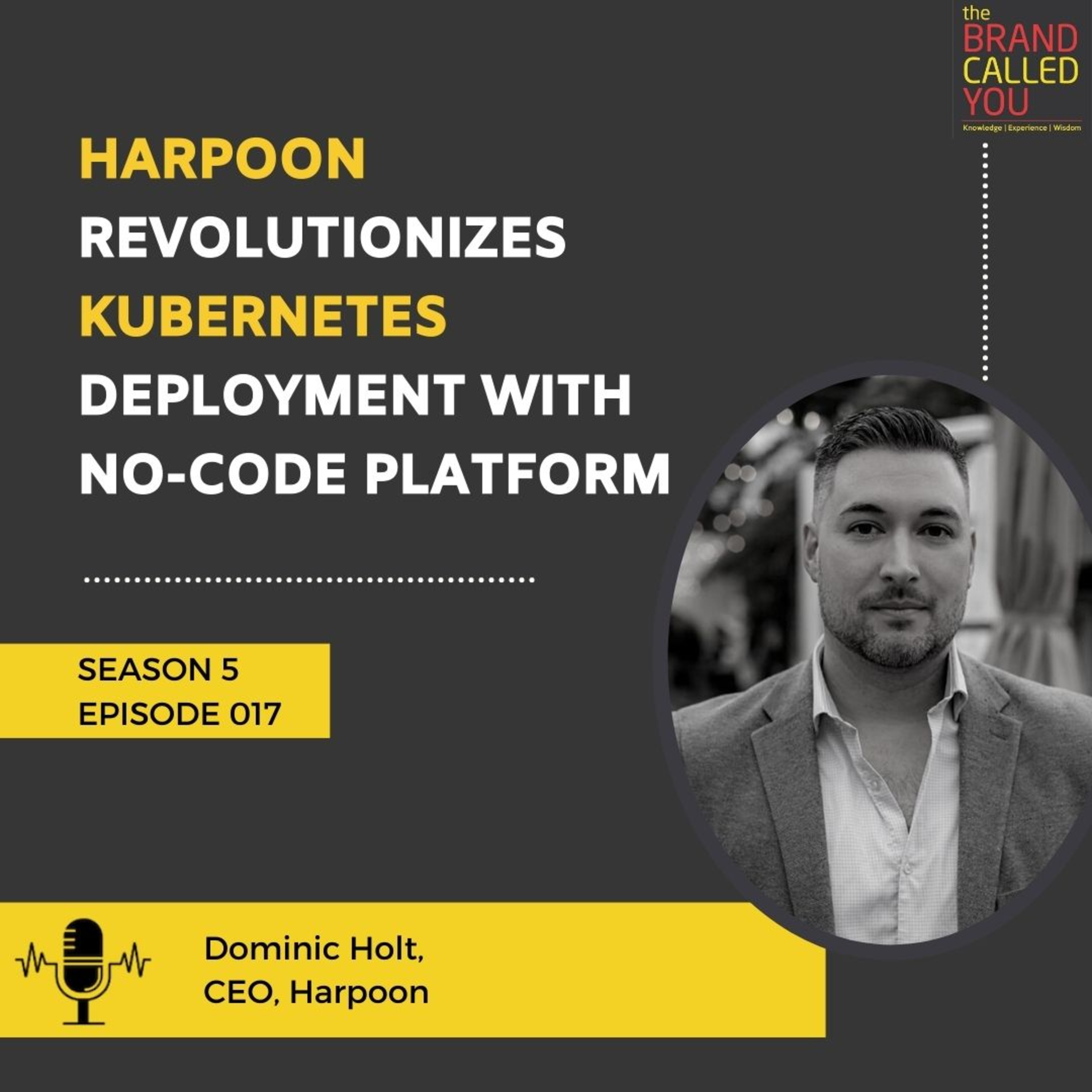 the
BRAND
CALLED
YOU
Knowledge | Experience | Wisdom

HARPOON REVOLUTIONIZES KUBERNETES DEPLOYMENT WITH NO-CODE PLATFORM

SEASON 5
EPISODE 017

Dominic Holt,
CEO, Harpoon